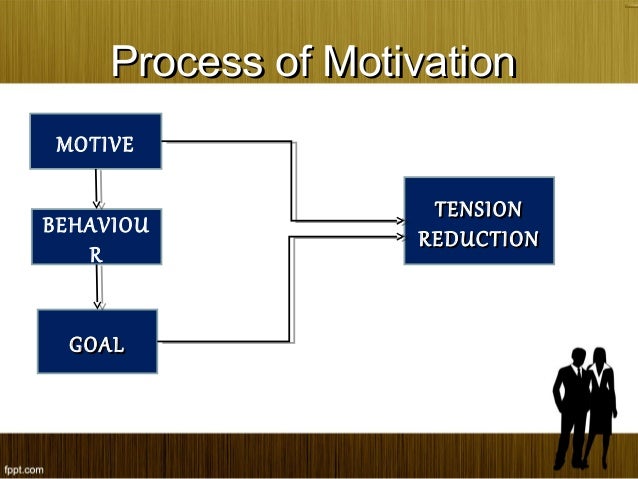 Process of Motivation

MOTIVE

BEHAVIOU R

GOAL

TENSION REDUCTION

fppt.com